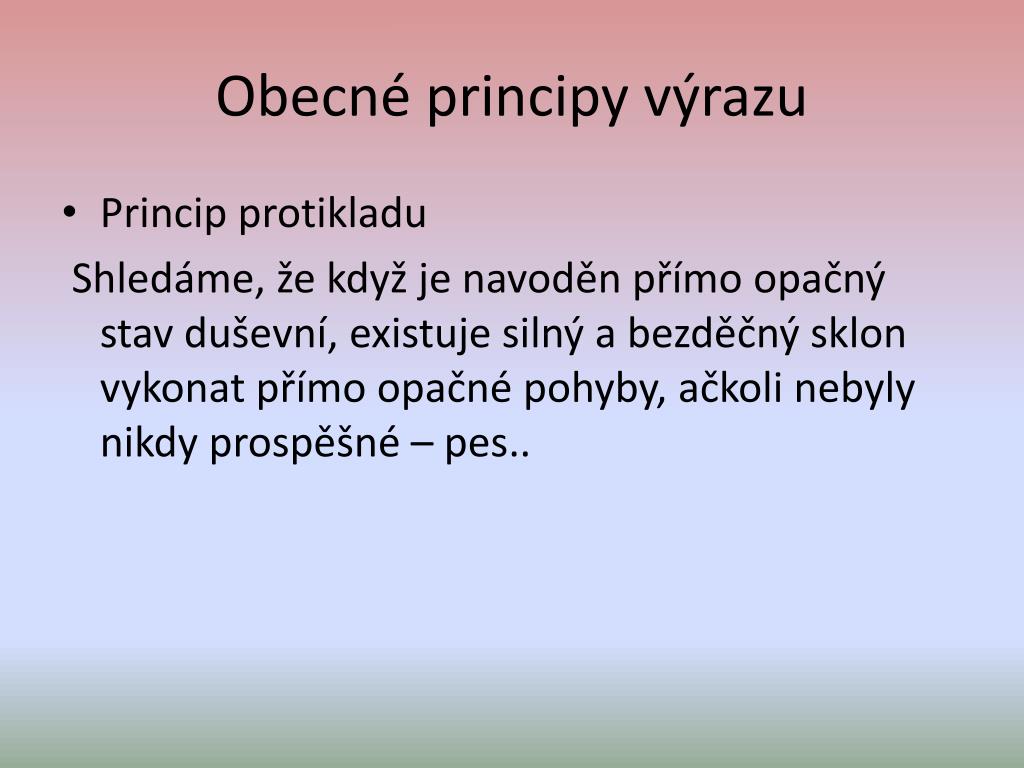 Obecné principy výrazu

• Princip protikladu

Shledáme, že když je navoděn přímo opačný stav duševní, existuje silný a bezděčný sklon vykonat přímo opačné pohyby, ačkoli nebyly nikdy prospěšné – pes..